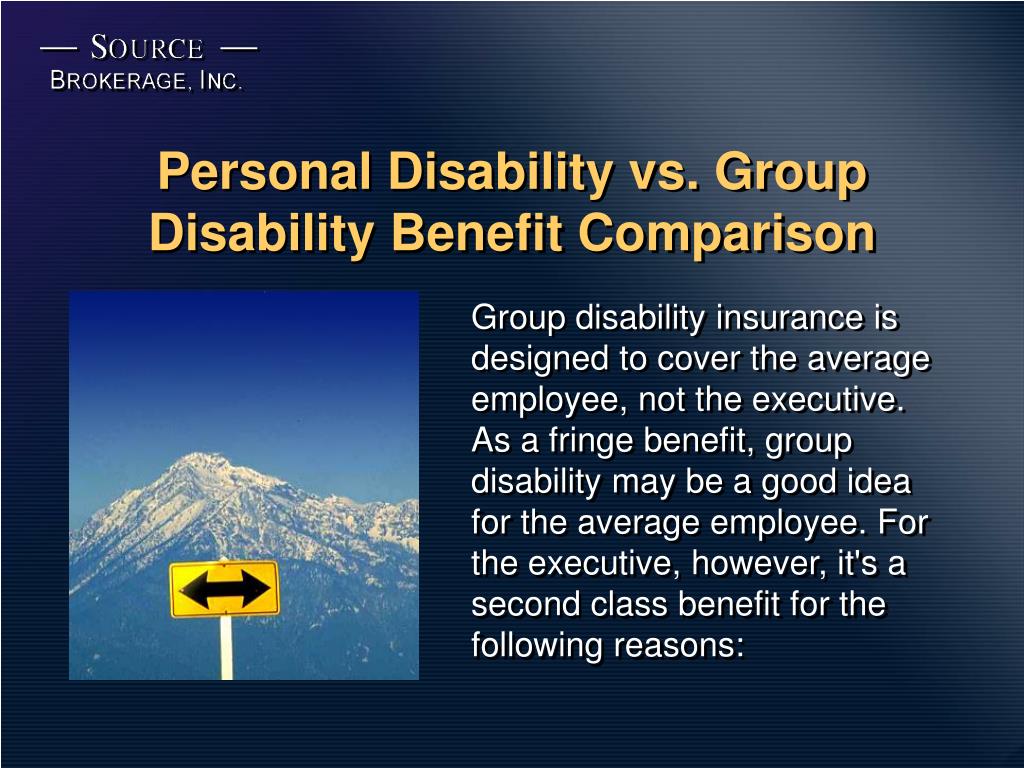 — SOURCE —
BROKERAGE, INC.

Personal Disability vs. Group Disability Benefit Comparison

Group disability insurance is designed to cover the average employee, not the executive. As a fringe benefit, group disability may be a good idea for the average employee. For the executive, however, it's a second class benefit for the following reasons: